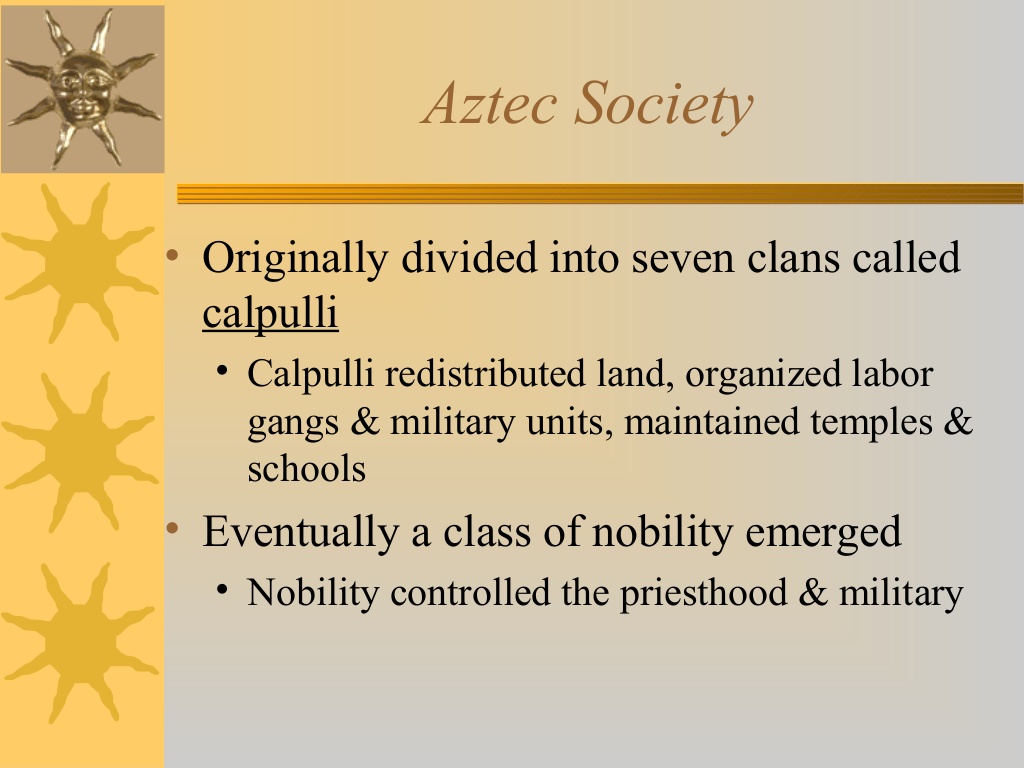 Aztec Society

• Originally divided into seven clans called calpulli
  • Calpulli redistributed land, organized labor gangs & military units, maintained temples & schools
• Eventually a class of nobility emerged
  • Nobility controlled the priesthood & military